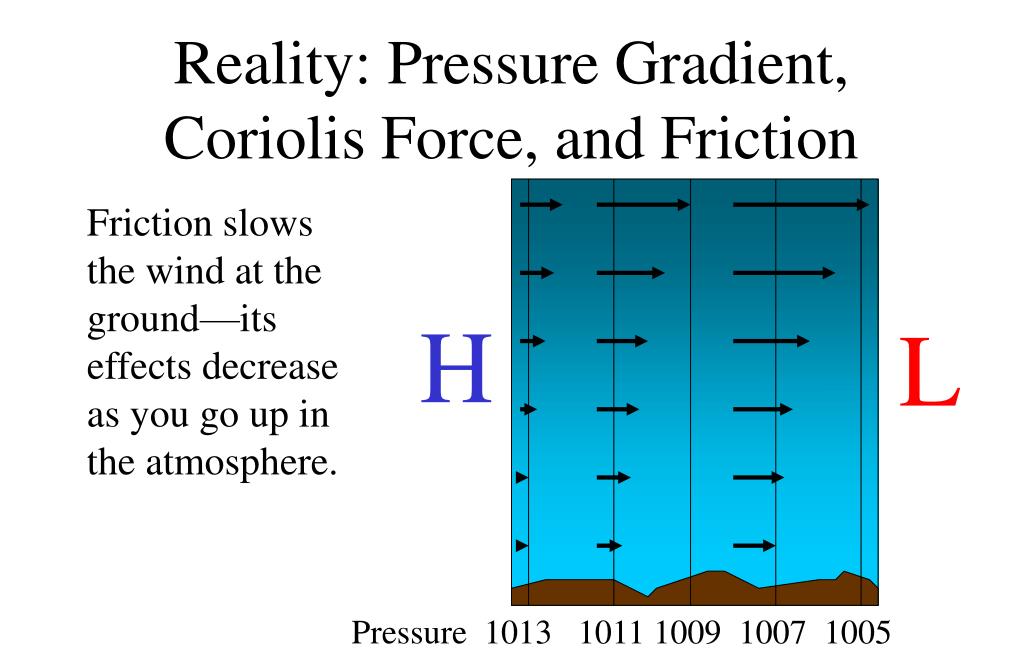 Reality: Pressure Gradient, Coriolis Force, and Friction

Friction slows the wind at the ground—its effects decrease as you go up in the atmosphere.

H

L

Pressure 1013 1011 1009 1007 1005